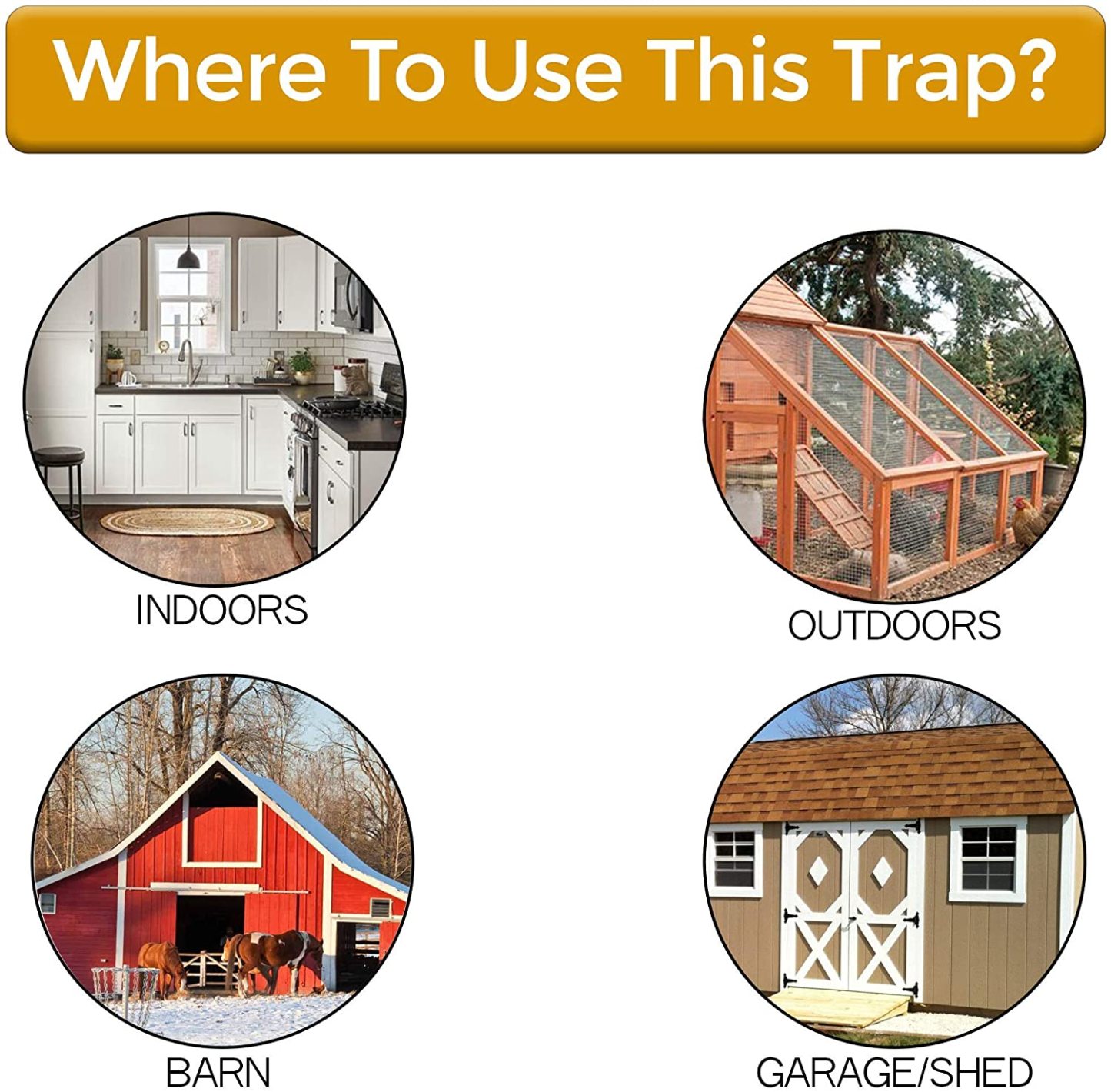 Where To Use This Trap?

INDOORS

OUTDOORS

BARN

GARAGE/SHED